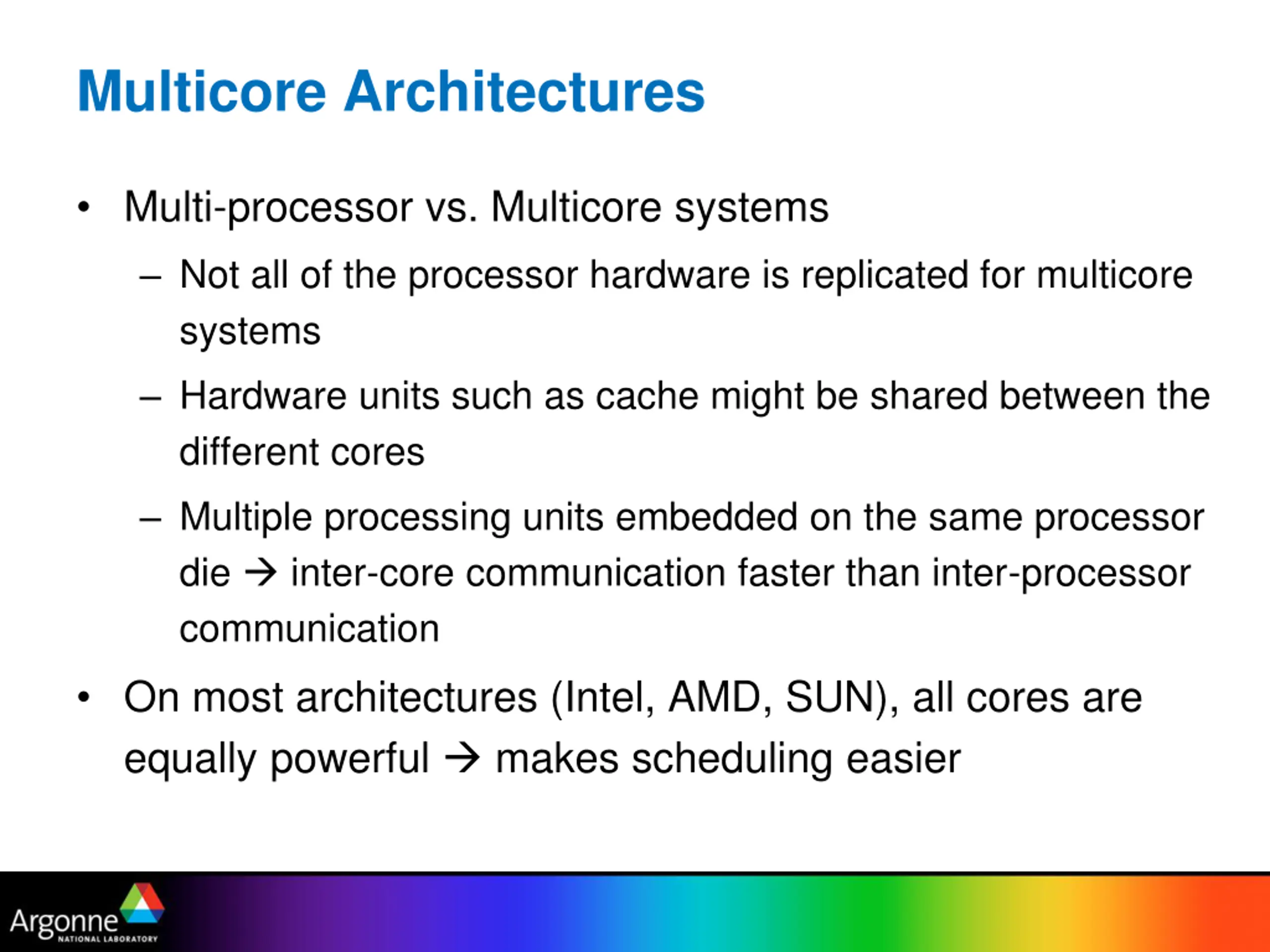 Multicore Architectures

• Multi-processor vs. Multicore systems

– Not all of the processor hardware is replicated for multicore systems

– Hardware units such as cache might be shared between the different cores

– Multiple processing units embedded on the same processor die → inter-core communication faster than inter-processor communication

• On most architectures (Intel, AMD, SUN), all cores are equally powerful → makes scheduling easier

Argonne NATIONAL LABORATORY